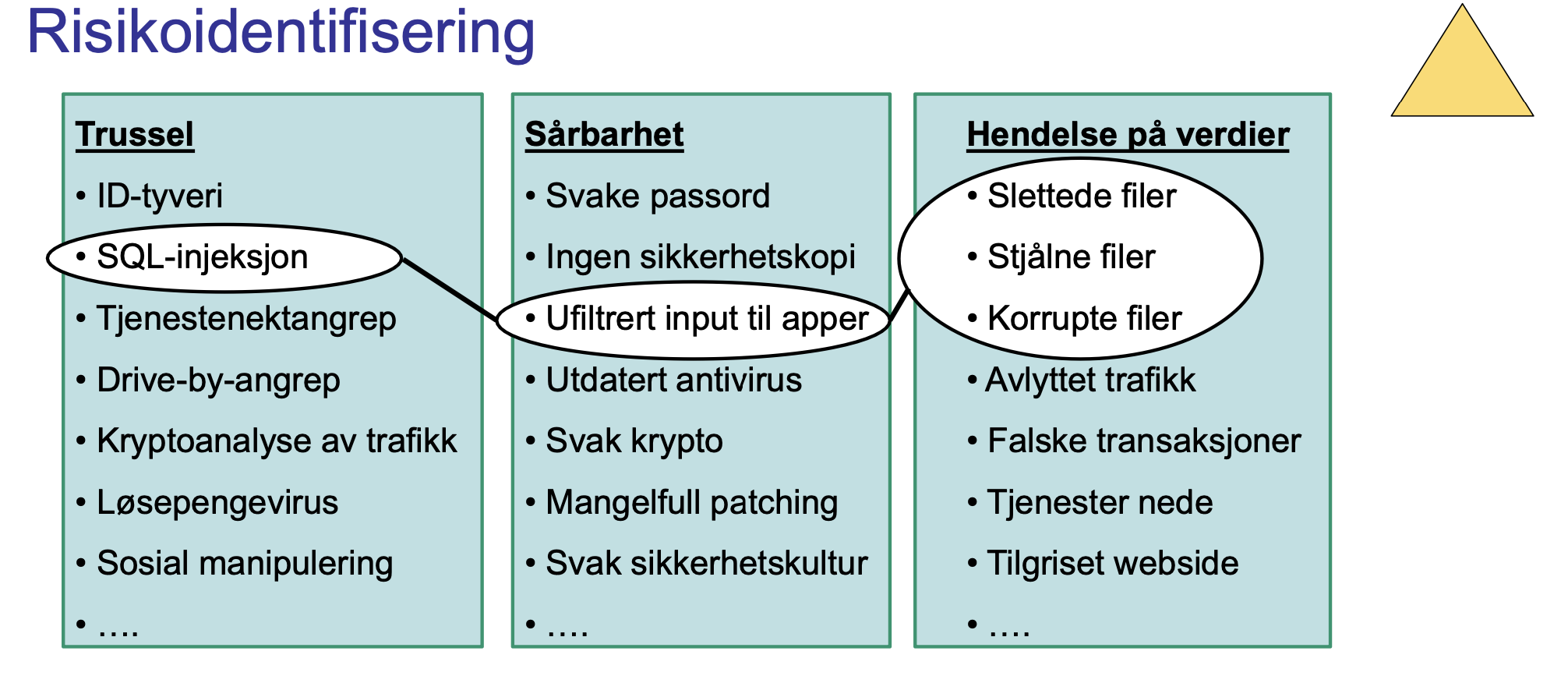 Risikoidentifisering

Trussel
• ID-tyveri
• SQL-injeksjon
• Tjenestenektangrep
• Drive-by-angrep
• Kryptoanalyse av trafikk
• Løsepengevirus
• Sosial manipulering
• ….

Sårbarhet
• Svake passord
• Ingen sikkerhetskopi
• Ufiltrert input til apper
• Utdatert antivirus
• Svak krypto
• Mangelfull patching
• Svak sikkerhetskultur
• ….

Hendelse på verdier
• Slettede filer
• Stjålne filer
• Korrupte filer
• Avlyttet trafikk
• Falske transaksjoner
• Tjenester nede
• Tilgriset webside
• ….